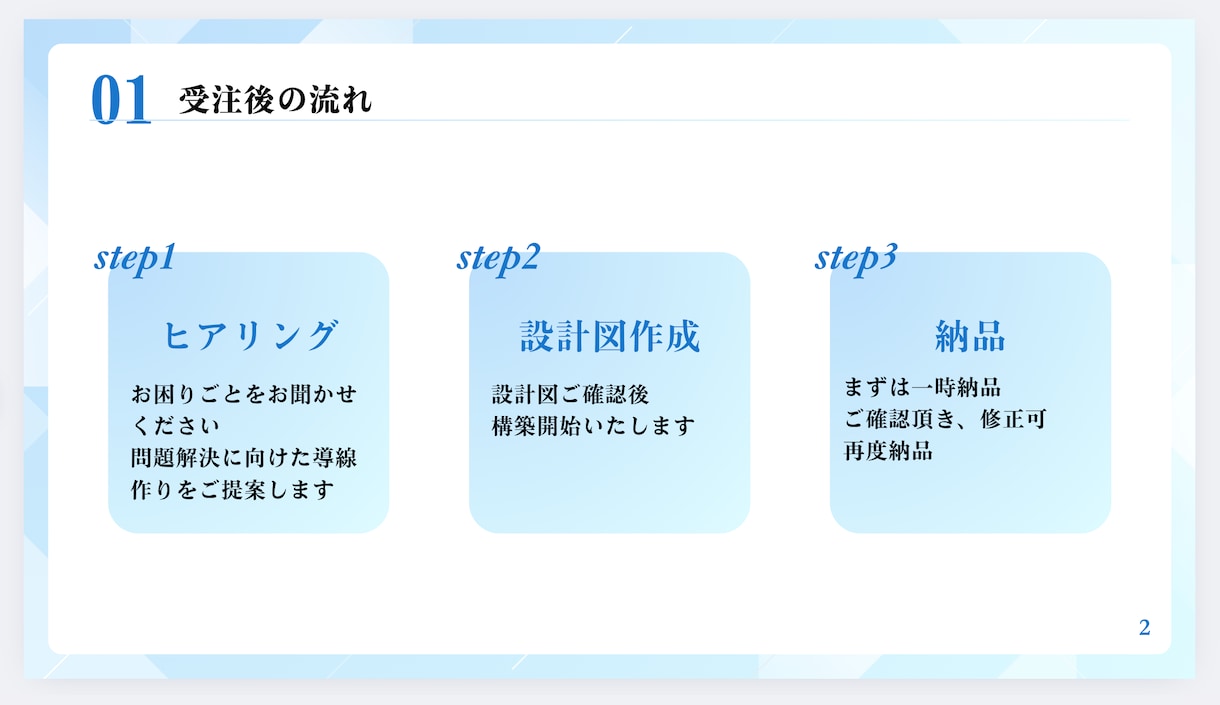 01 受注後の流れ

step1

ヒアリング

お困りごとをお聞かせください
問題解決に向けた導線作りをご提案します

step2

設計図作成

設計図ご確認後
構築開始いたします

step3

納品

まずは一時納品
ご確認頂き、修正可
再度納品

2